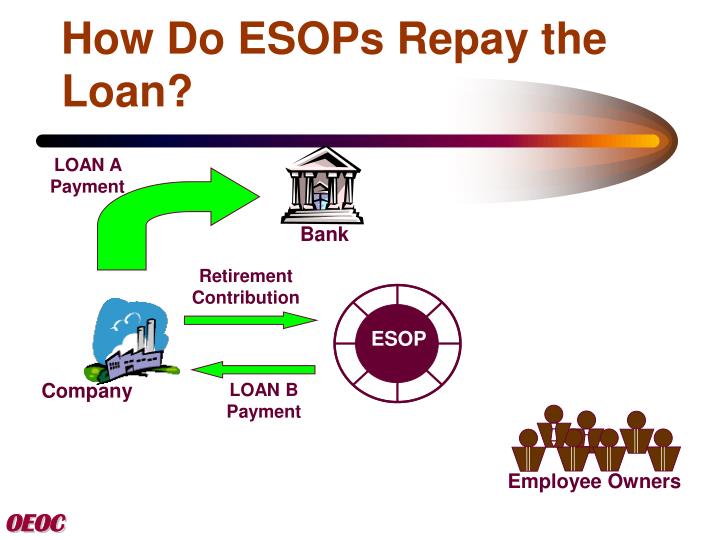 How Do ESOPs Repay the Loan?

LOAN A Payment

Bank

Retirement Contribution

ESOP

Company

LOAN B Payment

Employee Owners

OEOC